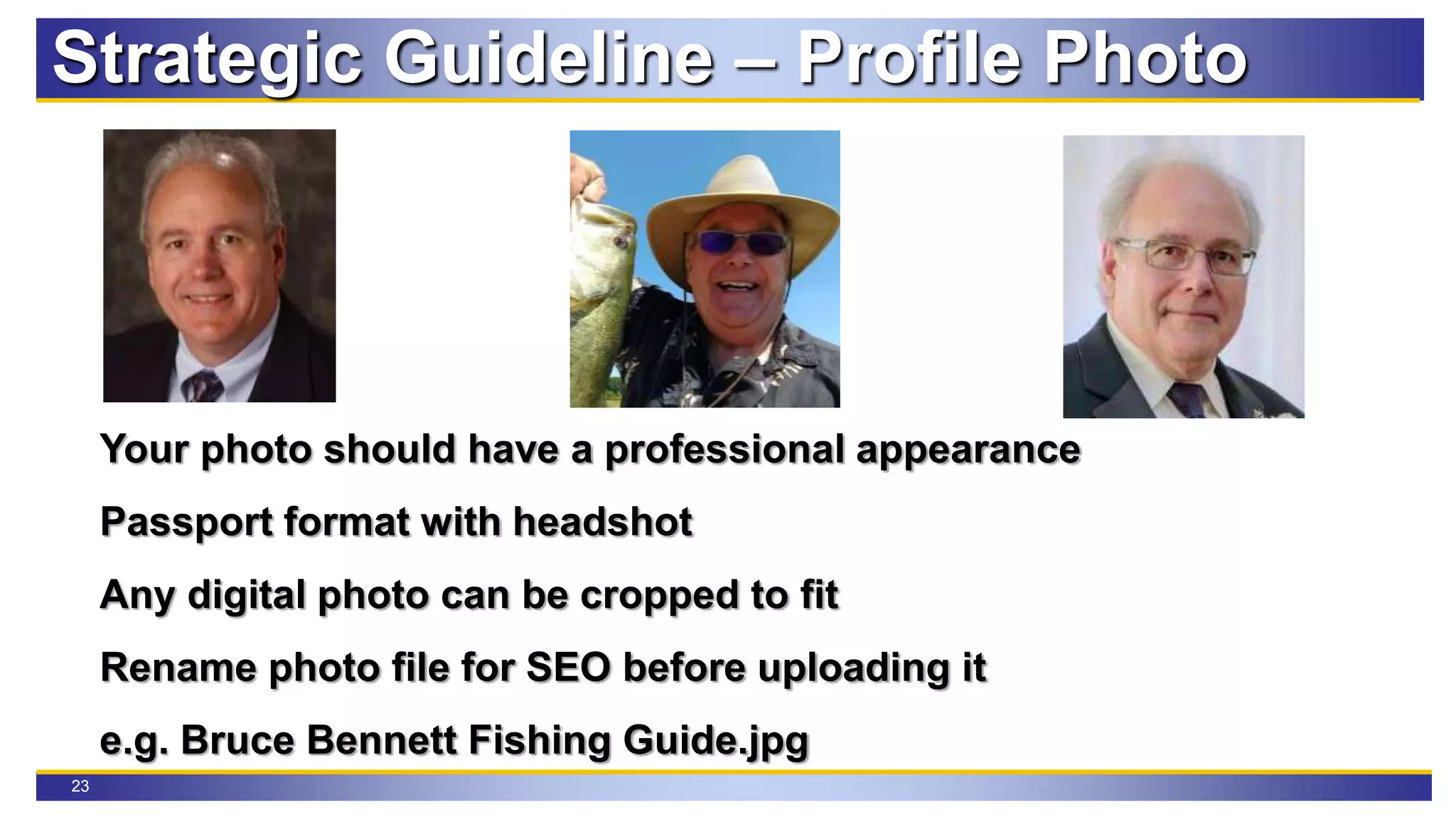 Strategic Guideline – Profile Photo

Your photo should have a professional appearance

Passport format with headshot

Any digital photo can be cropped to fit

Rename photo file for SEO before uploading it

e.g. Bruce Bennett Fishing Guide.jpg

23